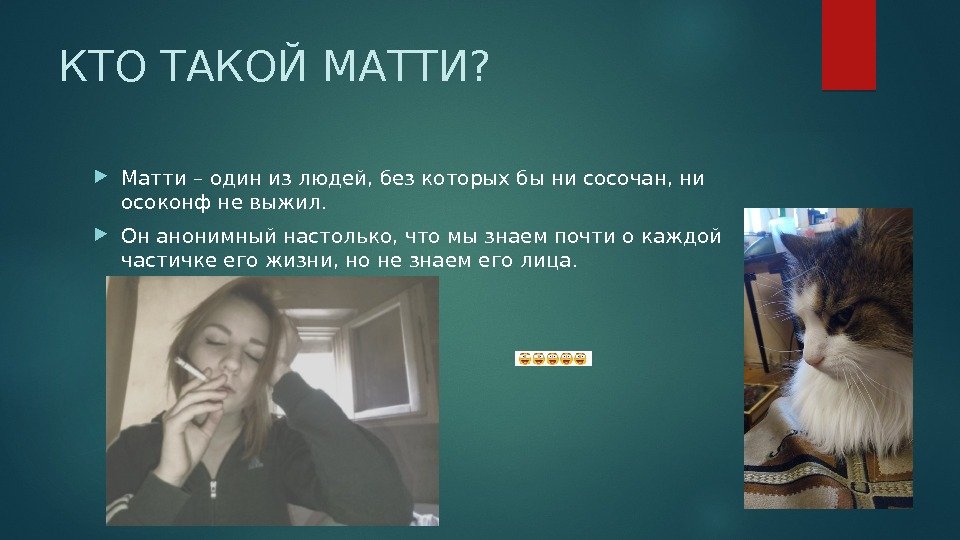 КТО ТАКОЙ МАТТИ?

Матти – один из людей, без которых бы ни сосочан, ни осоконф не выжил.

Он анонимный настолько, что мы знаем почти о каждой частичке его жизни, но не знаем его лица.